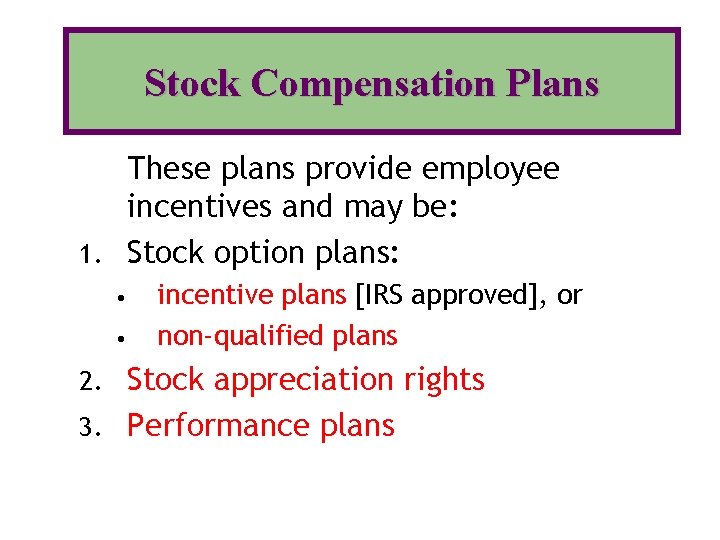 Stock Compensation Plans

These plans provide employee incentives and may be:

1. Stock option plans:
• incentive plans [IRS approved], or
• non-qualified plans
2. Stock appreciation rights
3. Performance plans